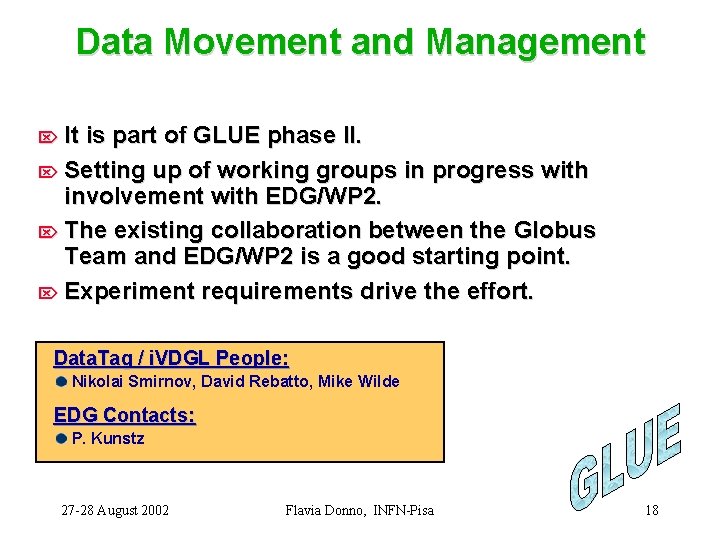 Data Movement and Management

It is part of GLUE phase II.

Setting up of working groups in progress with involvement with EDG/WP2.

The existing collaboration between the Globus Team and EDG/WP2 is a good starting point.

Experiment requirements drive the effort.

DataTag / iVDGL People:

Nikolai Smirnov, David Rebatto, Mike Wilde

EDG Contacts:

P. Kunstz

GLUE

27-28 August 2002 Flavia Donno, INFN-Pisa 18